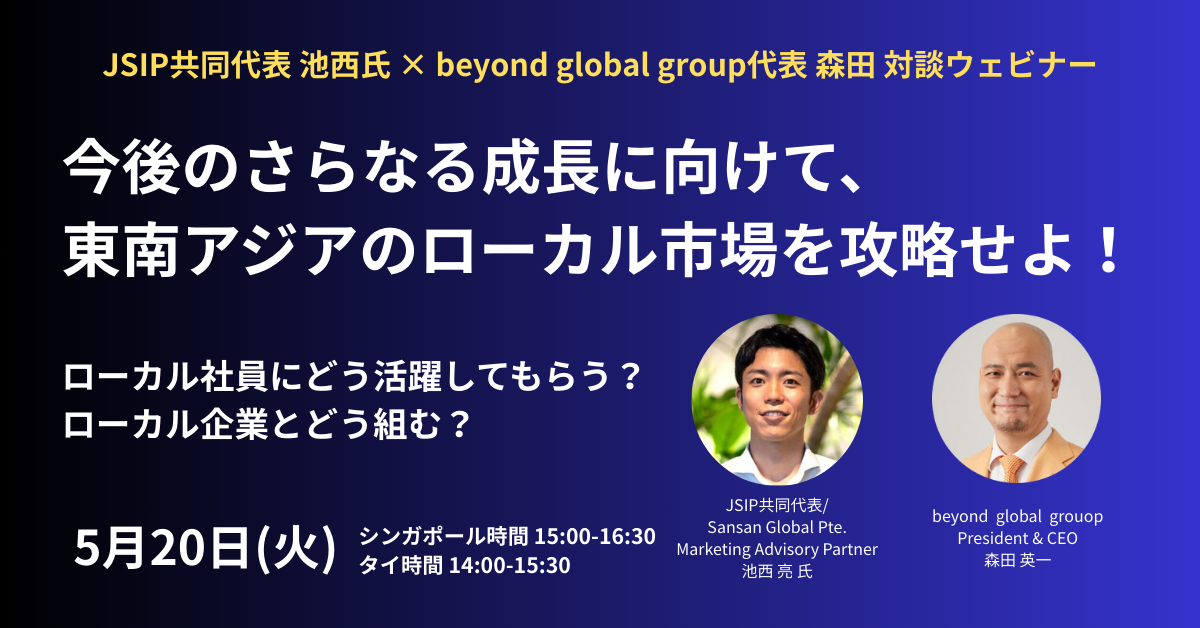 JSIP共同代表 池西氏 × beyond global group代表 森田 対談ウェビナー

今後のさらなる成長に向けて、
東南アジアのローカル市場を攻略せよ！

ローカル社員にどう活躍してもらう？
ローカル企業とどう組む？

5月20日(火)

シンガポール時間 15:00-16:30
タイ時間 14:00-15:30

JSIP共同代表/
Sansan Global Pte.
Marketing Advisory Partner
池西 亮 氏

beyond global grouop
President & CEO
森田 英一